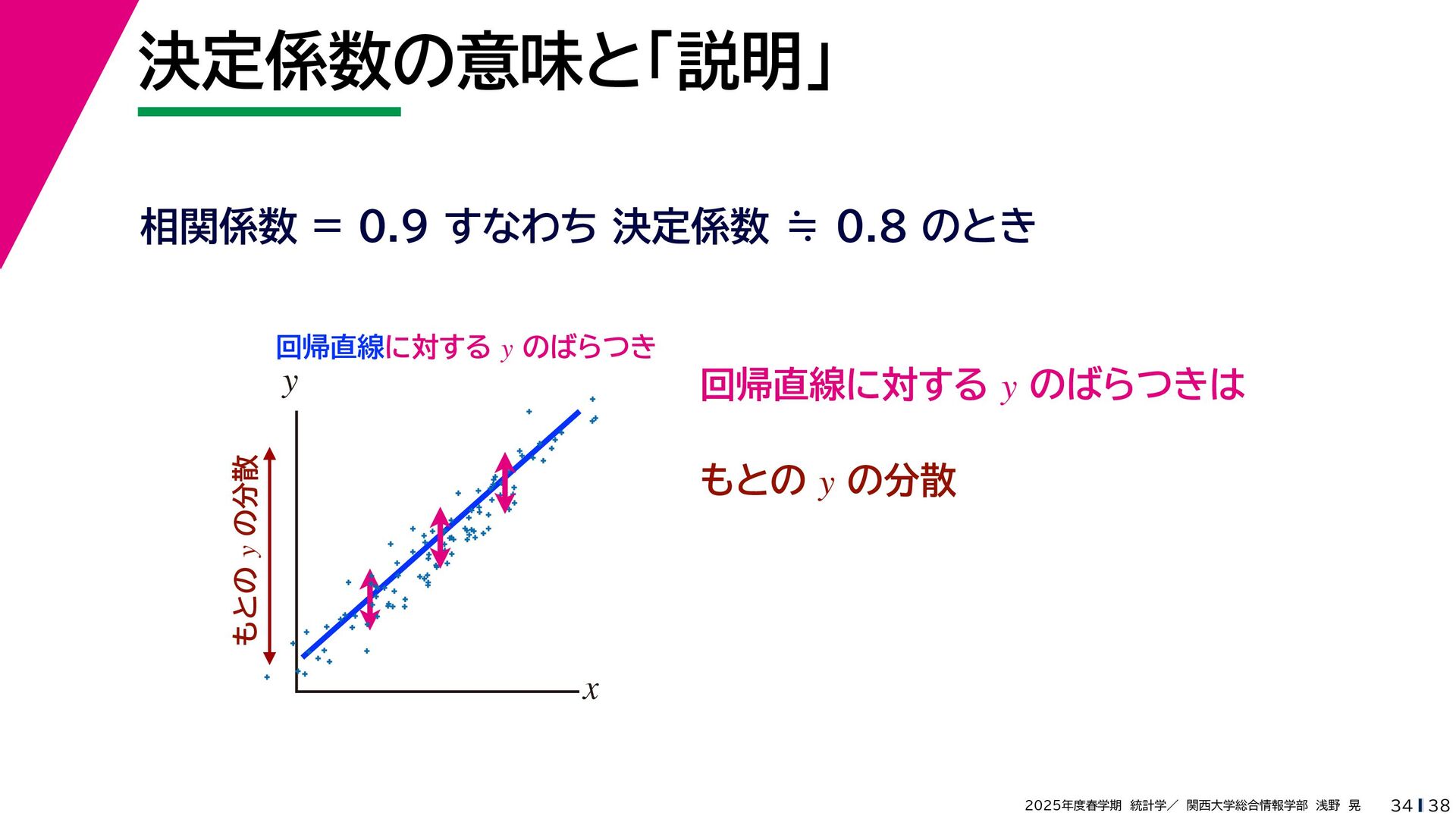 決定係数の意味と「説明」

相関係数 = 0.9 すなわち 決定係数 ≒ 0.8 のとき

回帰直線に対する $y$ のばらつき

$y$

もとの $y$ の分散

$x$

回帰直線に対する $y$ のばらつきは

もとの $y$ の分散

2025年度春学期 統計学／ 関西大学総合情報学部 浅野 晃 34 | 38